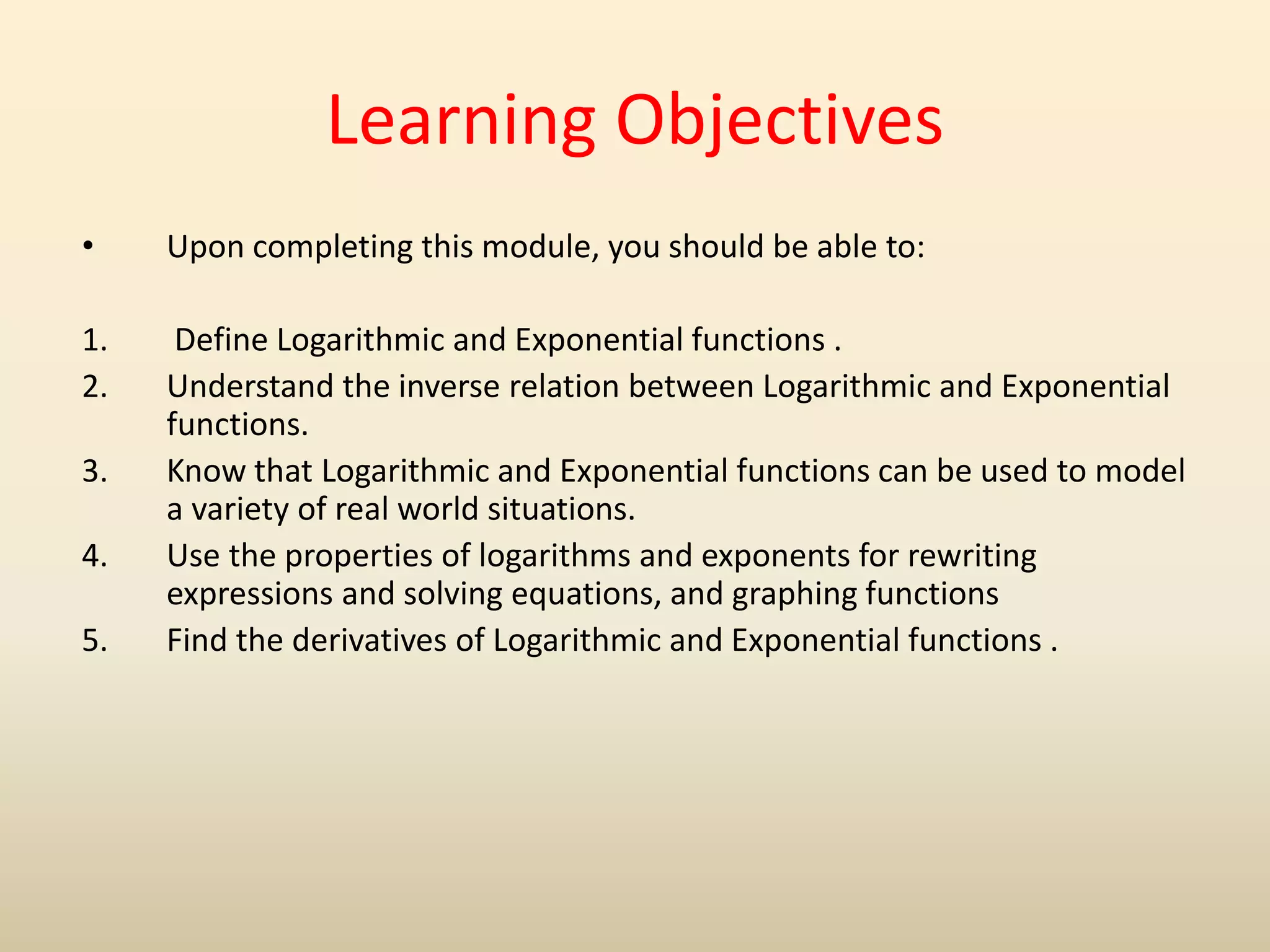 Learning Objectives

• Upon completing this module, you should be able to:

1. Define Logarithmic and Exponential functions .
2. Understand the inverse relation between Logarithmic and Exponential functions.
3. Know that Logarithmic and Exponential functions can be used to model a variety of real world situations.
4. Use the properties of logarithms and exponents for rewriting expressions and solving equations, and graphing functions
5. Find the derivatives of Logarithmic and Exponential functions .